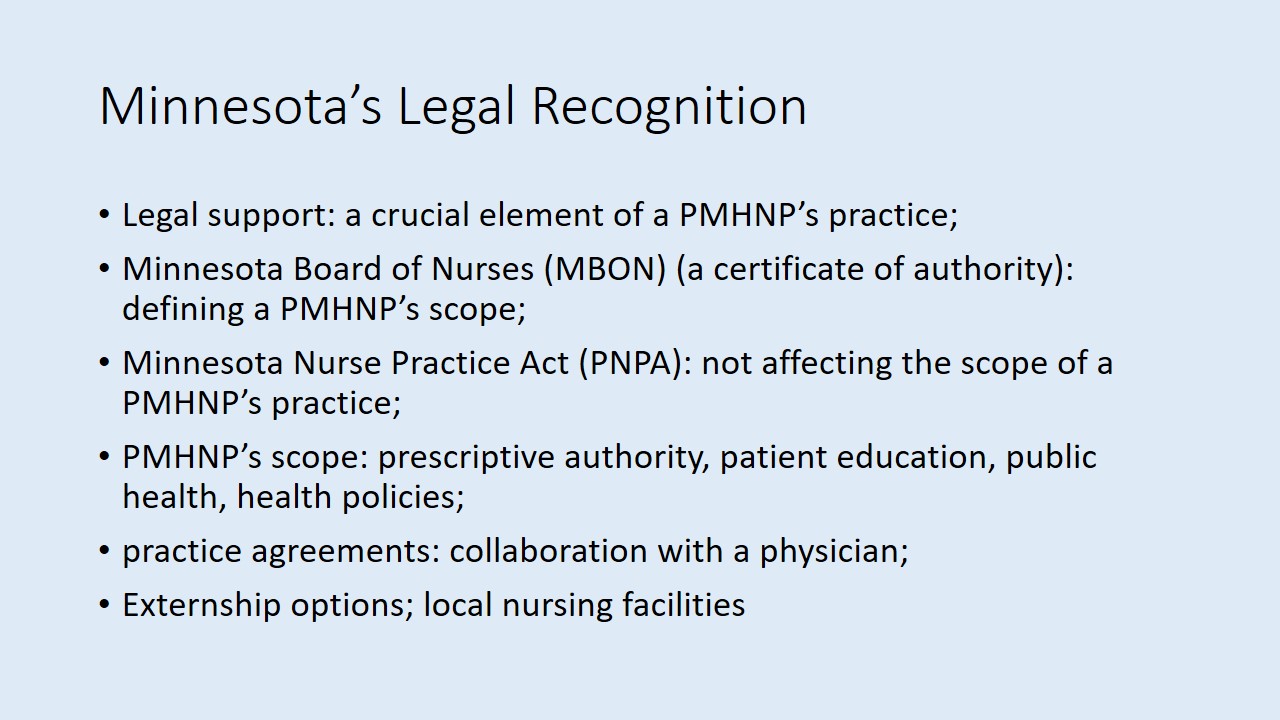 Minnesota’s Legal Recognition

• Legal support: a crucial element of a PMHNP’s practice;
• Minnesota Board of Nurses (MBON) (a certificate of authority): defining a PMHNP’s scope;
• Minnesota Nurse Practice Act (PNPA): not affecting the scope of a PMHNP’s practice;
• PMHNP’s scope: prescriptive authority, patient education, public health, health policies;
• practice agreements: collaboration with a physician;
• Externship options; local nursing facilities